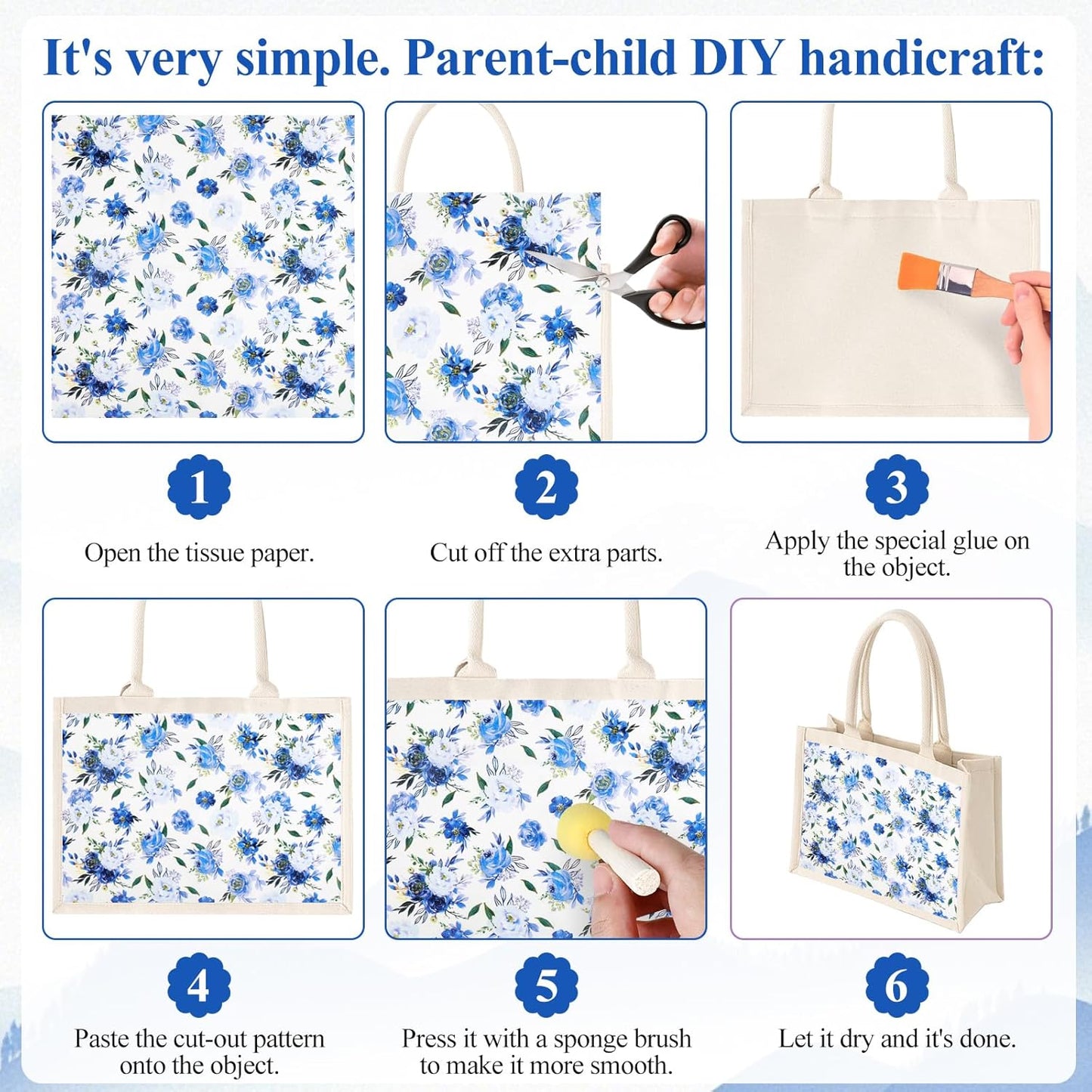 It's very simple. Parent-child DIY handicraft:

1
Open the tissue paper.

2
Cut off the extra parts.

3
Apply the special glue on the object.

4
Paste the cut-out pattern onto the object.

5
Press it with a sponge brush to make it more smooth.

6
Let it dry and it's done.